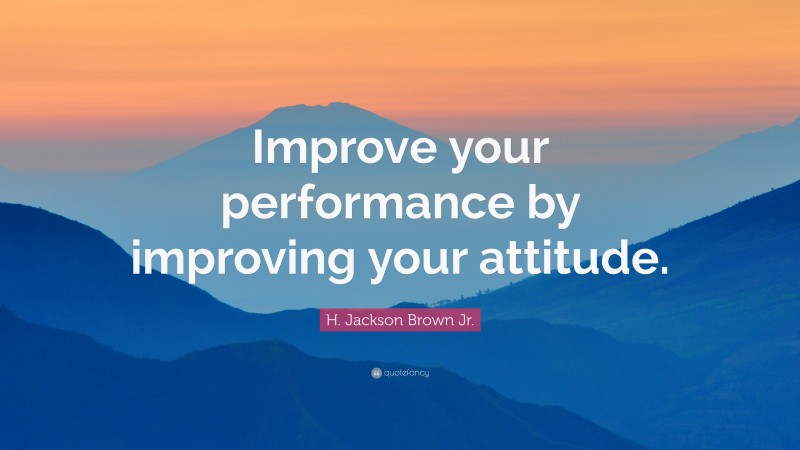 Improve your performance by improving your attitude.

H. Jackson Brown Jr.

quotefancy